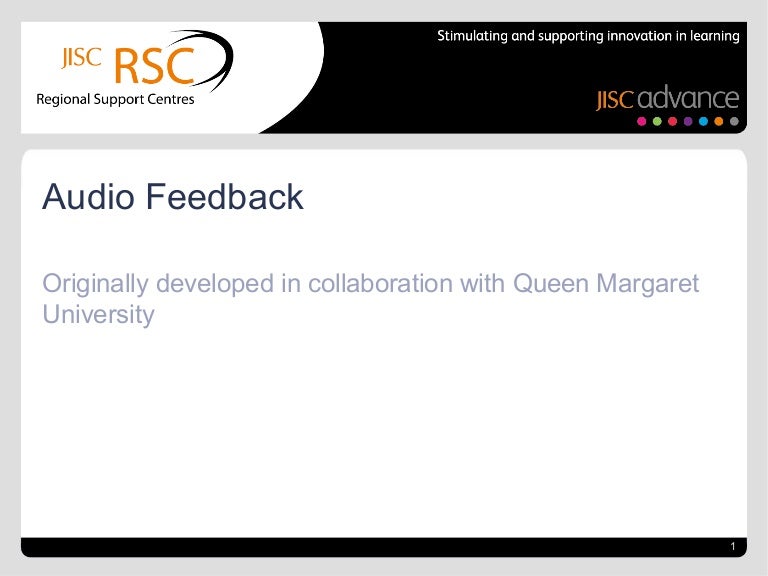 JISC RSC
Regional Support Centres

Stimulating and supporting innovation in learning

JISC advance

Audio Feedback

Originally developed in collaboration with Queen Margaret University

1